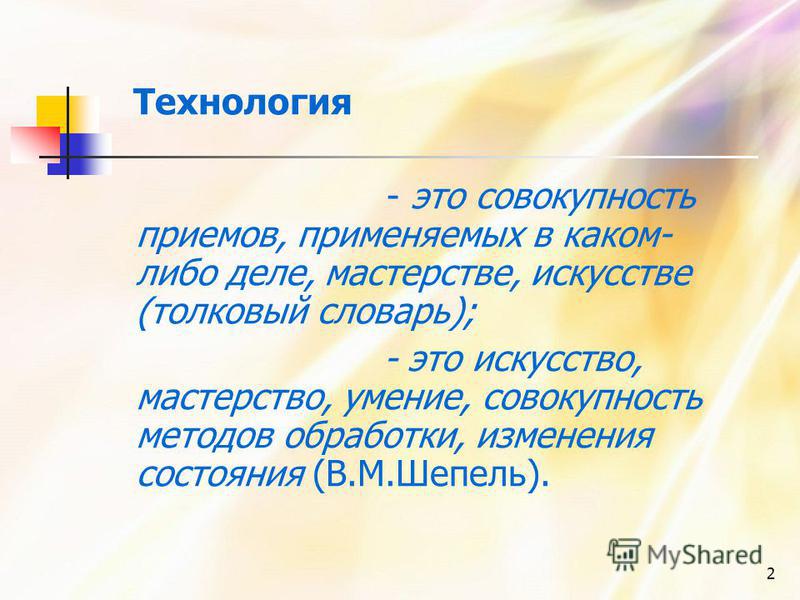 Технология

- это совокупность приемов, применяемых в каком-либо деле, мастерстве, искусстве (толковый словарь);

- это искусство, мастерство, умение, совокупность методов обработки, изменения состояния (В.М.Шепель).

MyShared

2